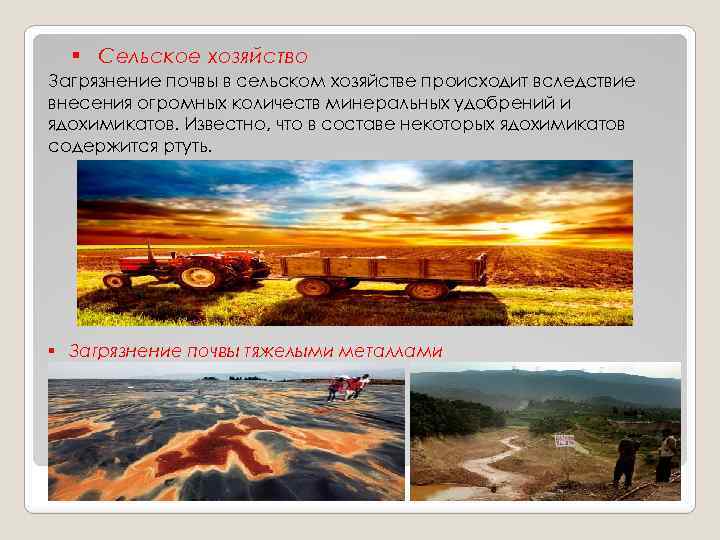 ▪ Сельское хозяйство

Загрязнение почвы в сельском хозяйстве происходит вследствие внесения огромных количеств минеральных удобрений и ядохимикатов. Известно, что в составе некоторых ядохимикатов содержится ртуть.

▪ Загрязнение почвы тяжелыми металлами